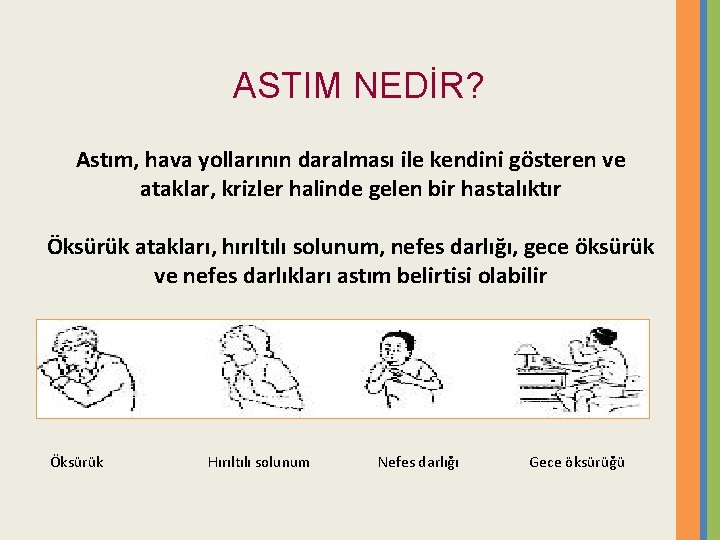 ASTIM NEDİR?

Astım, hava yollarının daralması ile kendini gösteren ve ataklar, krizler halinde gelen bir hastalıktır

Öksürük atakları, hırıltılı solunum, nefes darlığı, gece öksürük ve nefes darlıkları astım belirtisi olabilir

Öksürük

Hırıltılı solunum

Nefes darlığı

Gece öksürüğü